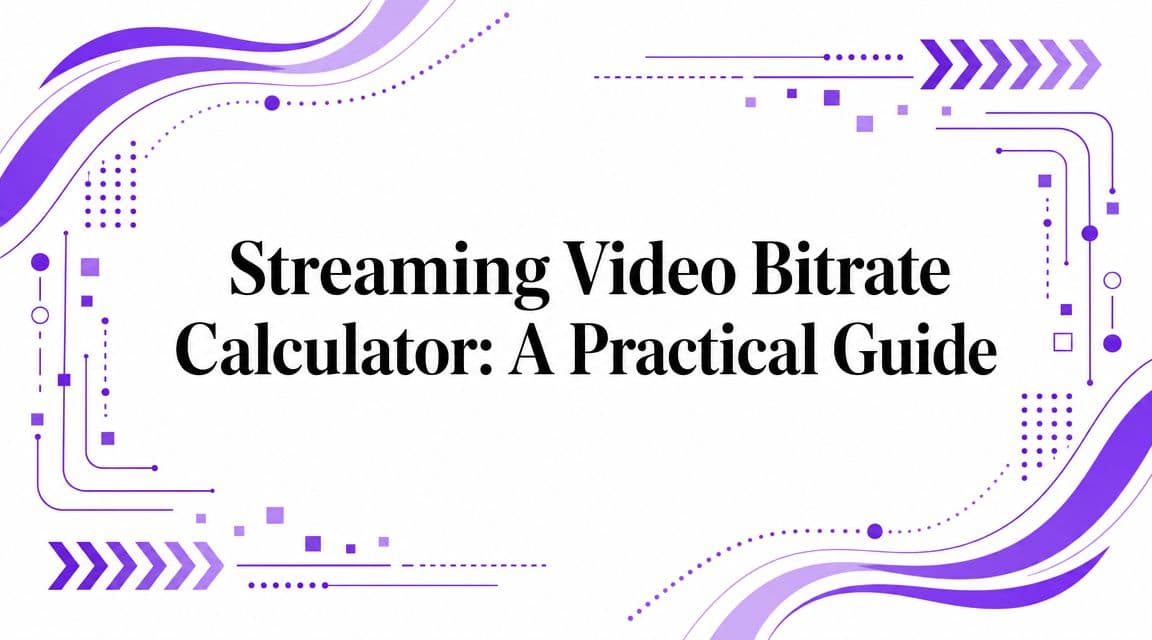 Streaming Video Bitrate Calculator: A Practical Guide